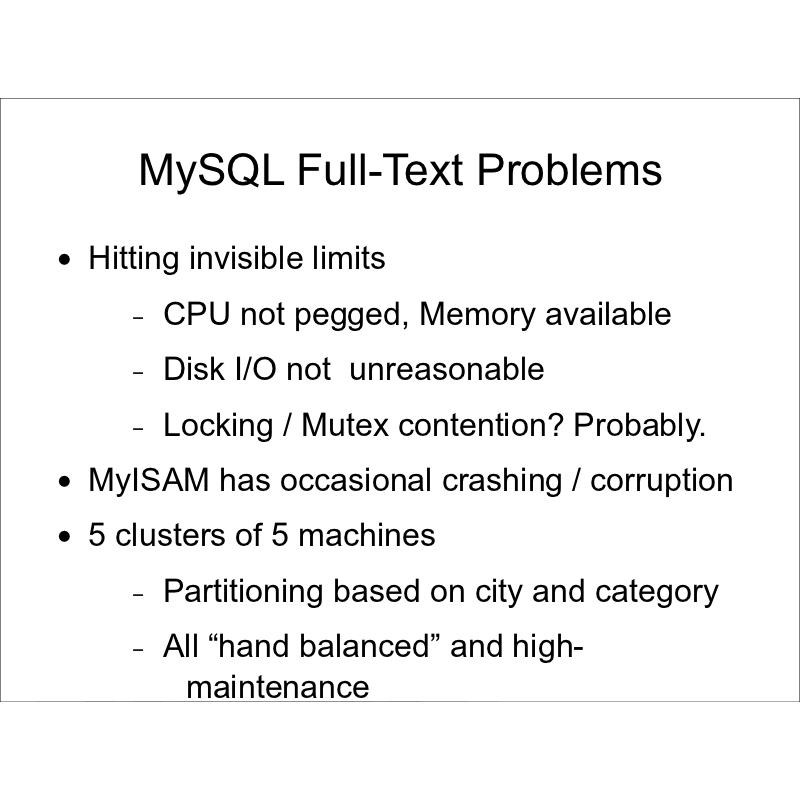 MySQL Full-Text Problems

• Hitting invisible limits
  – CPU not pegged, Memory available
  – Disk I/O not unreasonable
  – Locking / Mutex contention? Probably.
• MyISAM has occasional crashing / corruption
• 5 clusters of 5 machines
  – Partitioning based on city and category
  – All “hand balanced” and high-maintenance